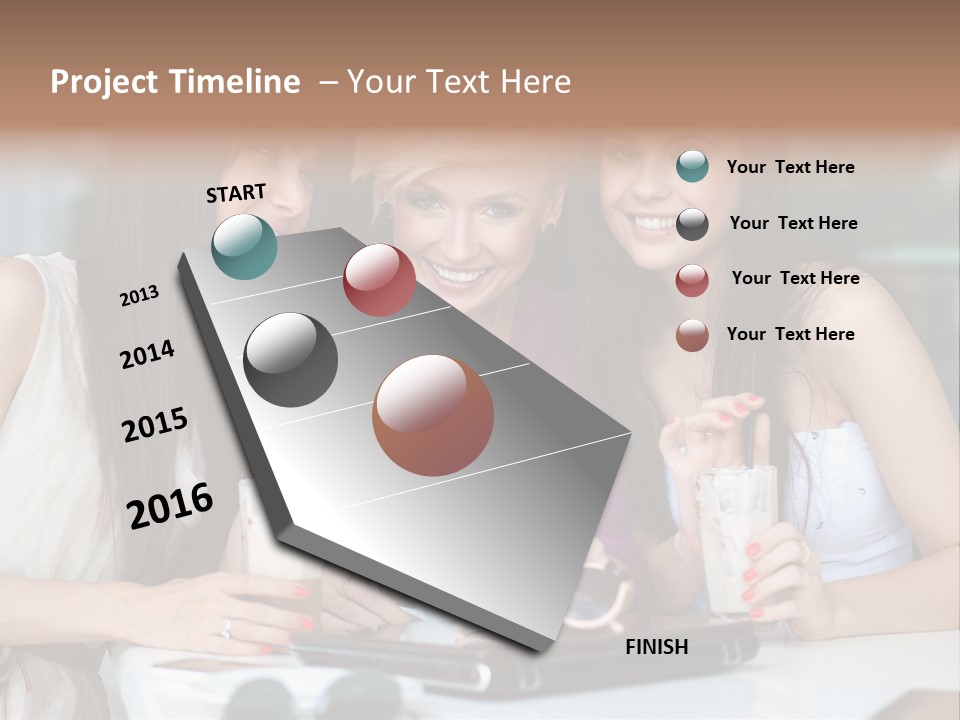 Project Timeline – Your Text Here

START

2013

2014

2015

2016

FINISH

Your Text Here

Your Text Here

Your Text Here

Your Text Here